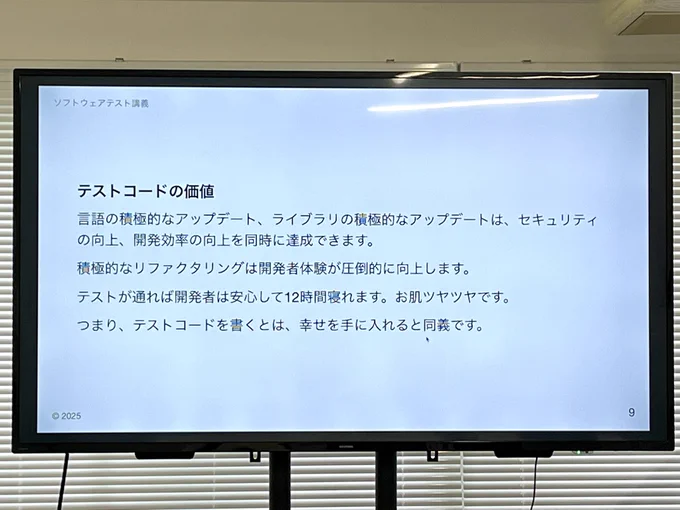 ソフトウェアテスト講義

テストコードの価値

言語の積極的なアップデート、ライブラリの積極的なアップデートは、セキュリティの向上、開発効率の向上を同時に達成できます。

積極的なリファクタリングは開発者体験が圧倒的に向上します。

テストが通れば開発者は安心して12時間寝れます。お肌ツヤツヤです。

つまり、テストコードを書くとは、幸せを手に入れると同義です。

© 2025

9